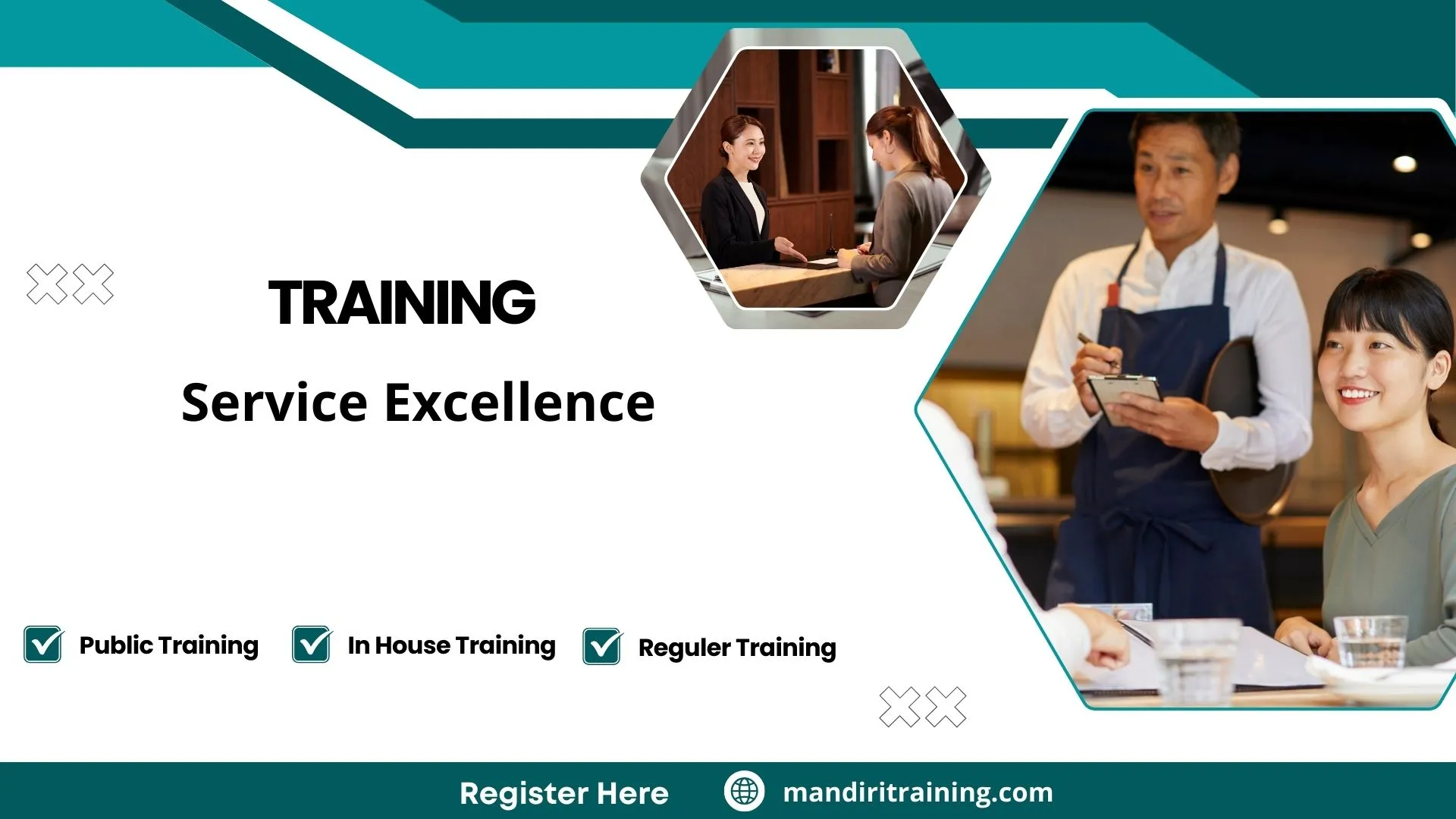 TRAINING

Service Excellence

Public Training In House Training Reguler Training

Register Here mandiritraining.com